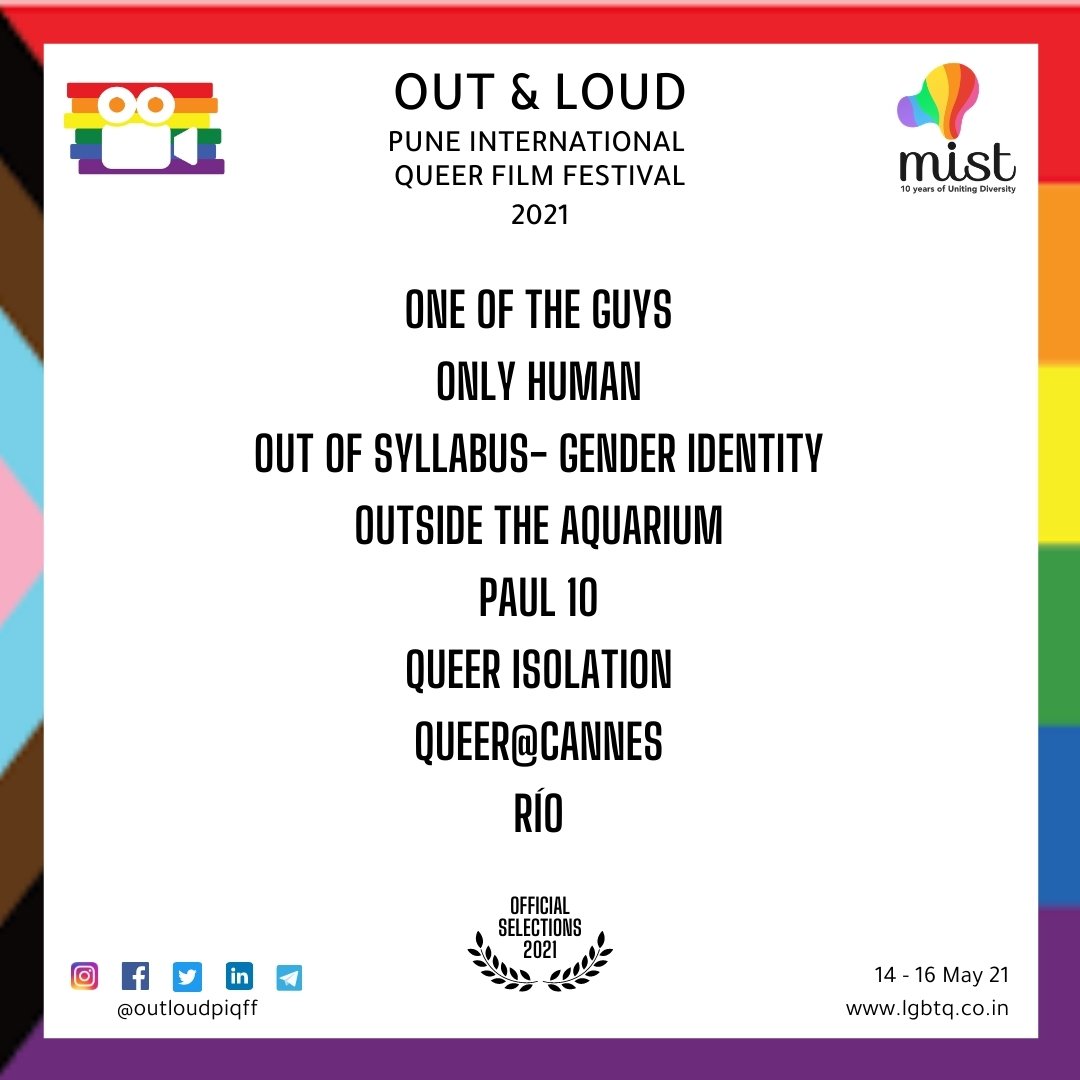 OUT & LOUD
PUNE INTERNATIONAL
QUEER FILM FESTIVAL
2021

mist
10 years of Uniting Diversity

ONE OF THE GUYS
ONLY HUMAN
OUT OF SYLLABUS- GENDER IDENTITY
OUTSIDE THE AQUARIUM
PAUL 10
QUEER ISOLATION
QUEER@CANNES
RÍO

OFFICIAL
SELECTIONS
2021

@outloudpiqff

14 - 16 May 21
www.lgbtq.co.in